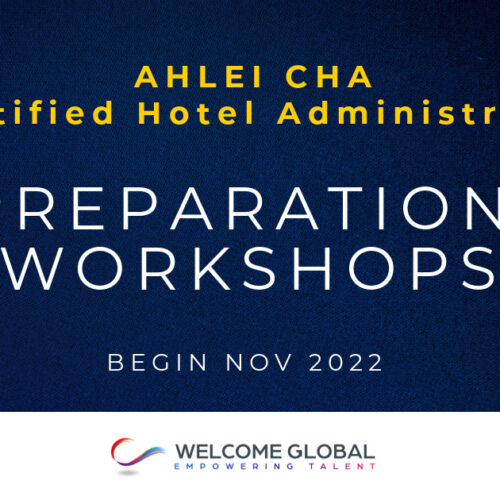 AHLEI CHA
tified Hotel Administr

REPARATION
WORKSHOPS

BEGIN NOV 2022

WELCOME GLOBAL
EMPOWERING TALENT